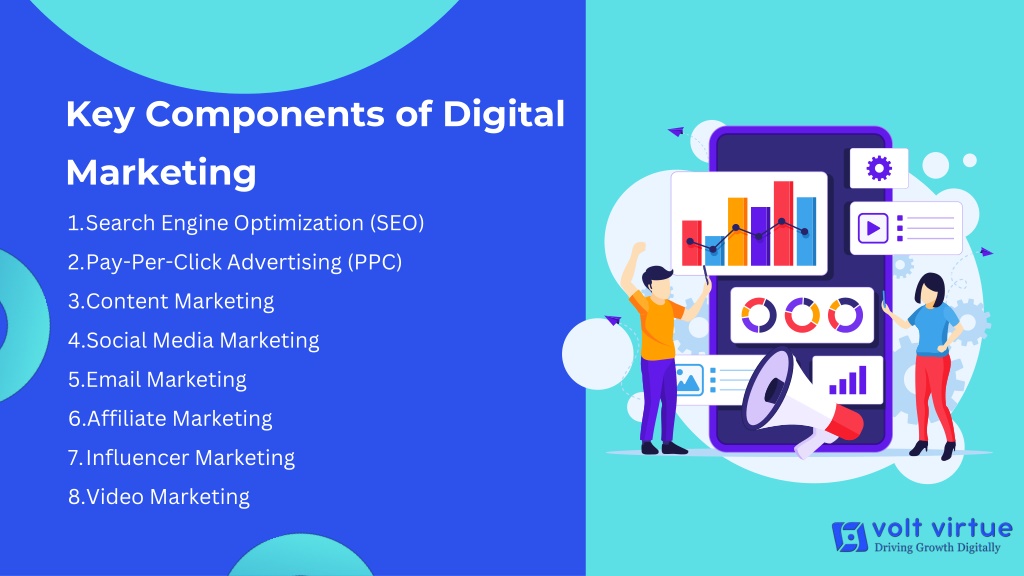 Key Components of Digital Marketing

1.Search Engine Optimization (SEO)
2.Pay-Per-Click Advertising (PPC)
3.Content Marketing
4.Social Media Marketing
5.Email Marketing
6.Affiliate Marketing
7.Influencer Marketing
8.Video Marketing

volt virtue
Driving Growth Digitally